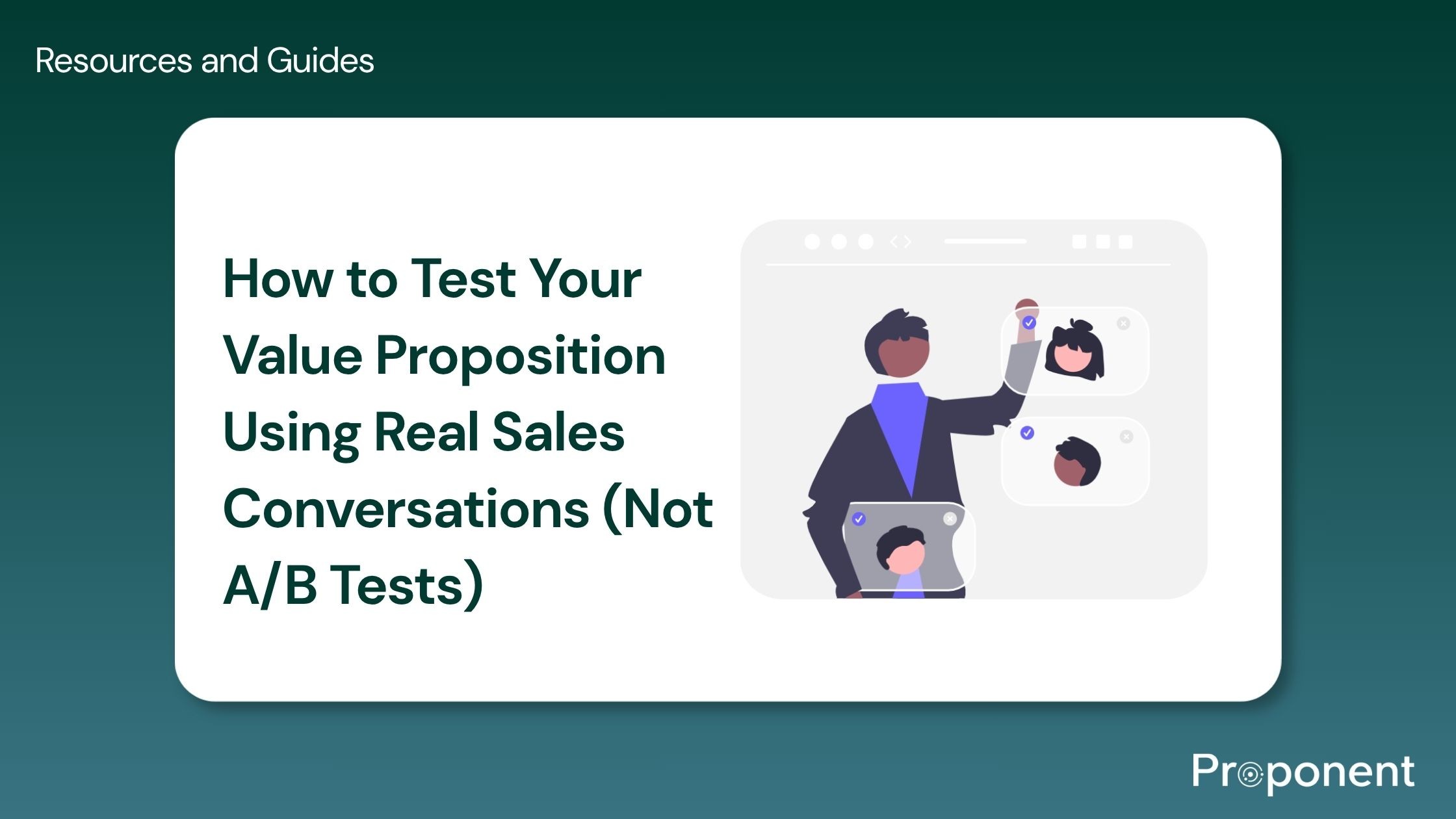 Resources and Guides

How to Test Your Value Proposition Using Real Sales Conversations (Not A/B Tests)

Proponent